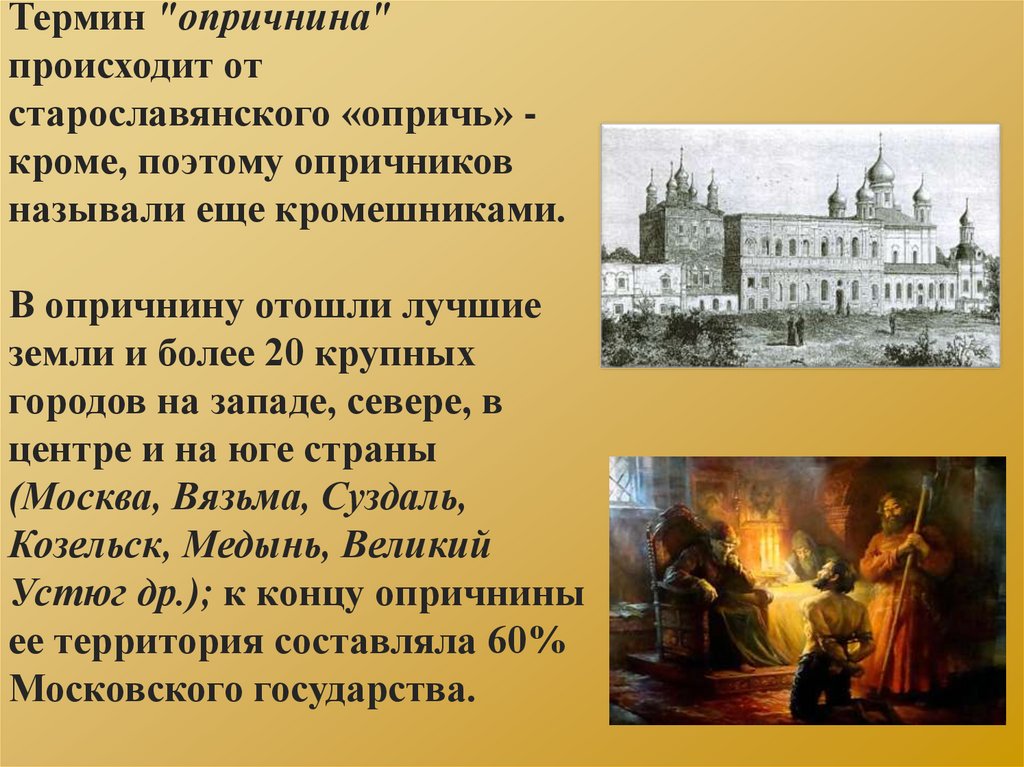 Термин "опричнина" происходит от старославянского «опричь» - кроме, поэтому опричников называли еще кромешниками.

В опричнину отошли лучшие земли и более 20 крупных городов на западе, севере, в центре и на юге страны (Москва, Вязьма, Суздаль, Козельск, Медынь, Великий Устюг др.); к концу опричнины ее территория составляла 60% Московского государства.